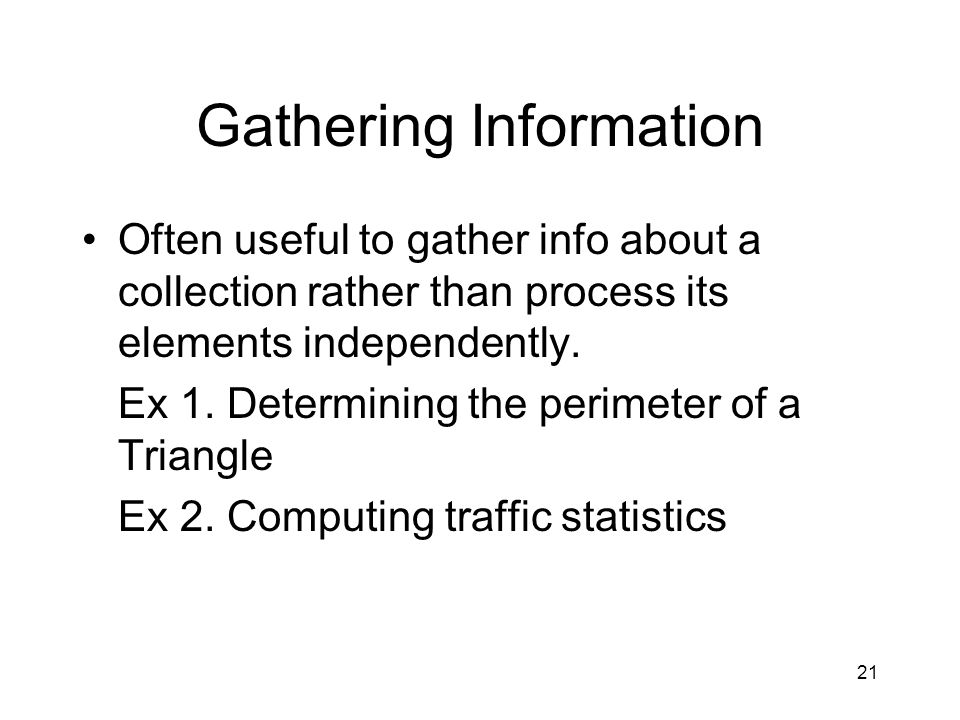 Gathering Information

• Often useful to gather info about a collection rather than process its elements independently.

Ex 1. Determining the perimeter of a Triangle

Ex 2. Computing traffic statistics

21